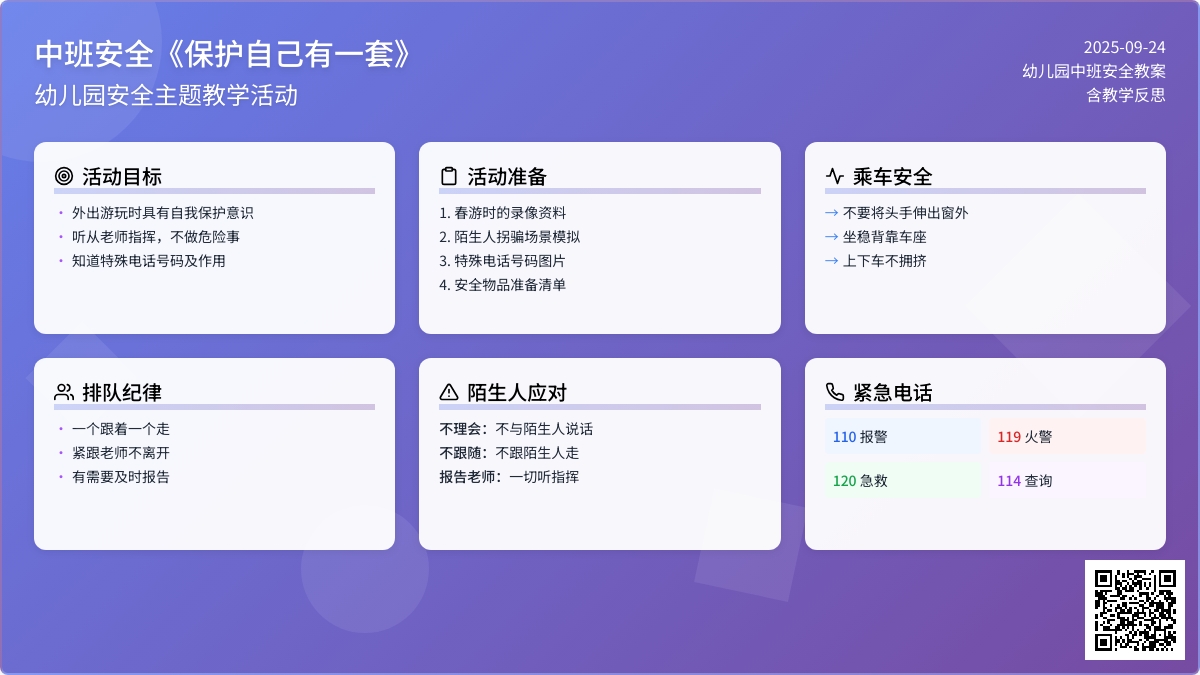 中班安全《保护自己有一套》
幼儿园安全主题教学活动

2025-09-24
幼儿园中班安全教案
含教学反思

活动目标
• 外出游玩时具有自我保护意识
• 听从老师指挥，不做危险事
• 知道特殊电话号码及作用

活动准备
1. 春游时的录像资料
2. 陌生人拐骗场景模拟
3. 特殊电话号码图片
4. 安全物品准备清单

乘车安全
→ 不要将头手伸出窗外
→ 坐稳背靠车座
→ 上下车不拥挤

排队纪律
• 一个跟着一个走
• 紧跟老师不离开
• 有需要及时报告

陌生人应对
不理会：不与陌生人说话
不跟随：不跟陌生人走
报告老师：一切听指挥

紧急电话
110 报警
119 火警
120 急救
114 查询